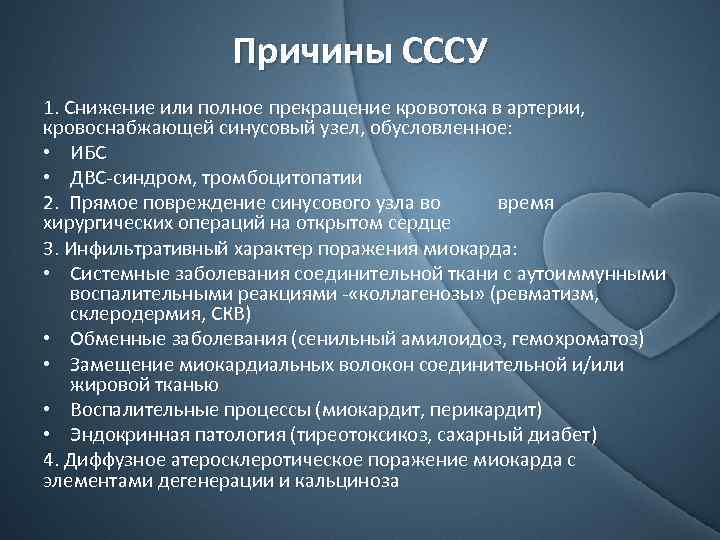 Причины СССУ

1. Снижение или полное прекращение кровотока в артерии, кровоснабжающей синусовый узел, обусловленное:

• ИБС
• ДВС-синдром, тромбоцитопатии

2. Прямое повреждение синусового узла во время хирургических операций на открытом сердце

3. Инфильтративный характер поражения миокарда:

• Системные заболевания соединительной ткани с аутоиммунными воспалительными реакциями -«коллагенозы» (ревматизм, склеродермия, СКВ)
• Обменные заболевания (сенильный амилоидоз, гемохроматоз)
• Замещение миокардиальных волокон соединительной и/или жировой тканью
• Воспалительные процессы (миокардит, перикардит)
• Эндокринная патология (тиреотоксикоз, сахарный диабет)

4. Диффузное атеросклеротическое поражение миокарда с элементами дегенерации и кальциноза